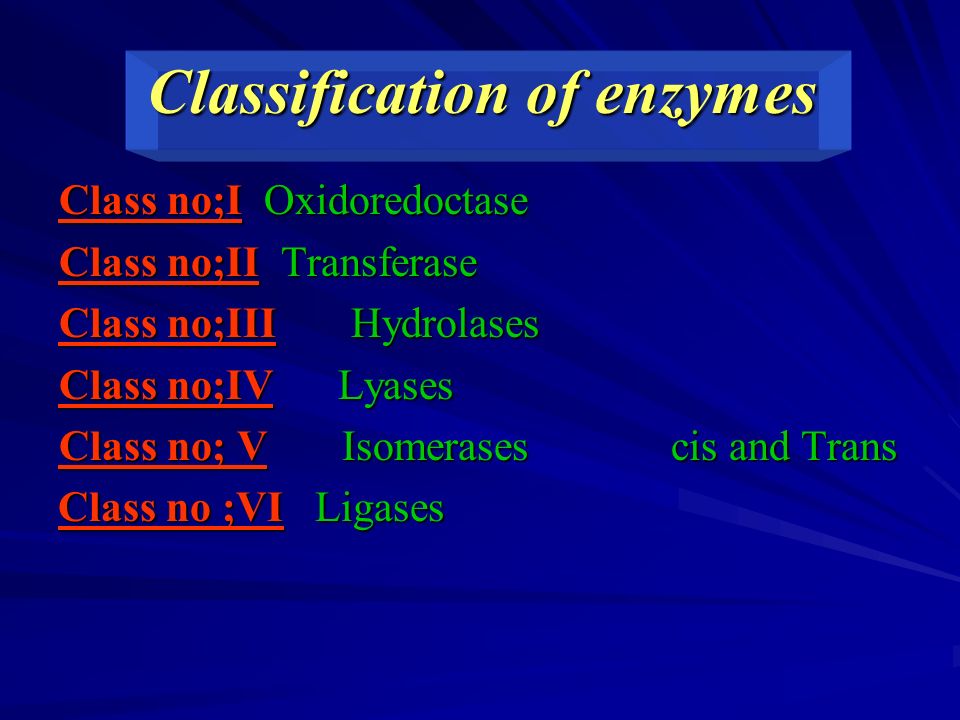 Classification of enzymes

Class no;I Oxidoredoctase

Class no;II Transferase

Class no;III Hydrolases

Class no;IV Lyases

Class no; V Isomerases cis and Trans

Class no ;VI Ligases